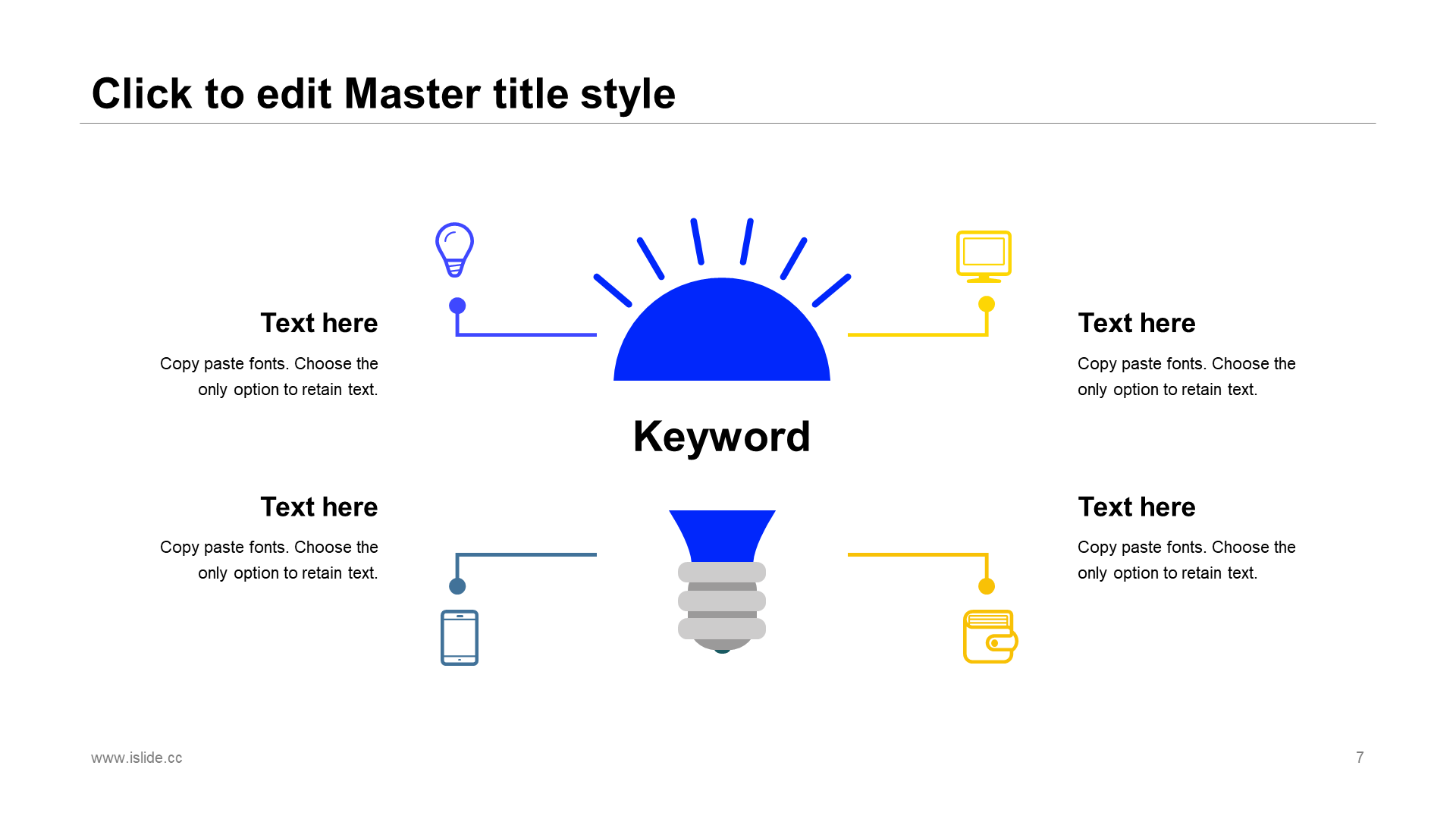 Click to edit Master title style

Text here

Copy paste fonts. Choose the only option to retain text.

Text here

Copy paste fonts. Choose the only option to retain text.

Keyword

Text here

Copy paste fonts. Choose the only option to retain text.

Text here

Copy paste fonts. Choose the only option to retain text.

www.islide.cc

7